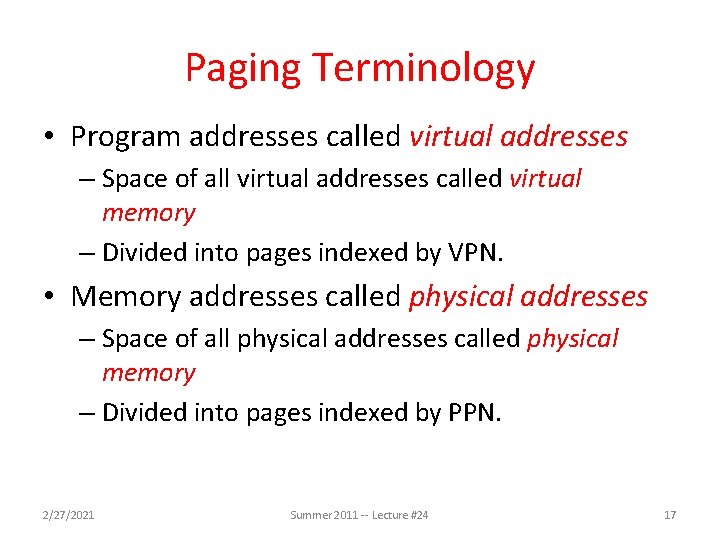 Paging Terminology

• Program addresses called virtual addresses
– Space of all virtual addresses called virtual memory
– Divided into pages indexed by VPN.

• Memory addresses called physical addresses
– Space of all physical addresses called physical memory
– Divided into pages indexed by PPN.

2/27/2021

Summer 2011 -- Lecture #24

17